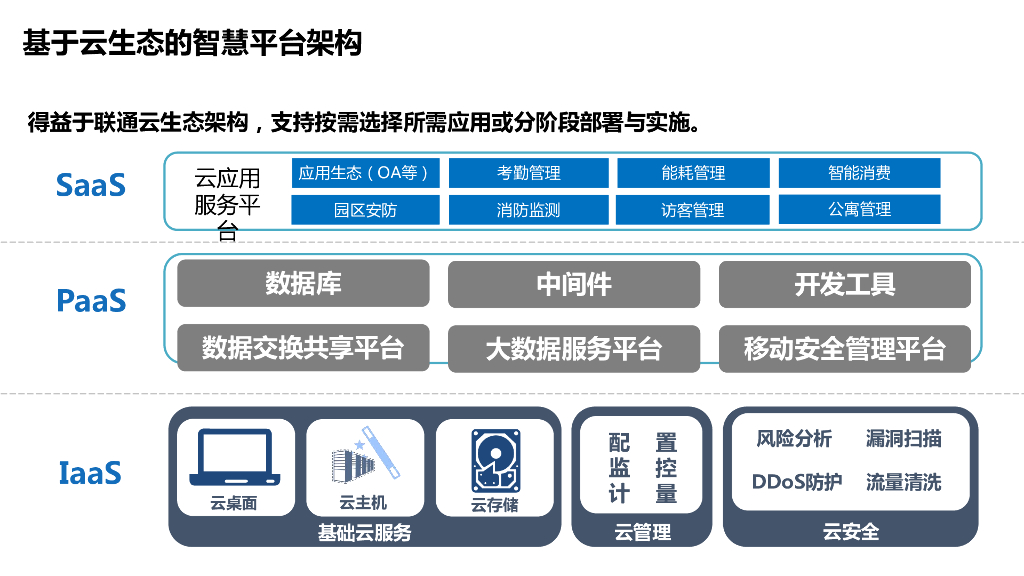 基于云生态的智慧平台架构

得益于联通云生态架构，支持按需选择所需应用或分阶段部署与实施。

SaaS

云应用服务平台

应用生态（OA等）

考勤管理

能耗管理

智能消费

园区安防

消防监测

访客管理

公寓管理

PaaS

数据库

中间件

开发工具

数据交换共享平台

大数据服务平台

移动安全管理平台

IaaS

云桌面

云主机

云存储

基础云服务

配 置
监 控
计 量

云管理

风险分析

漏洞扫描

DDoS防护

流量清洗

云安全